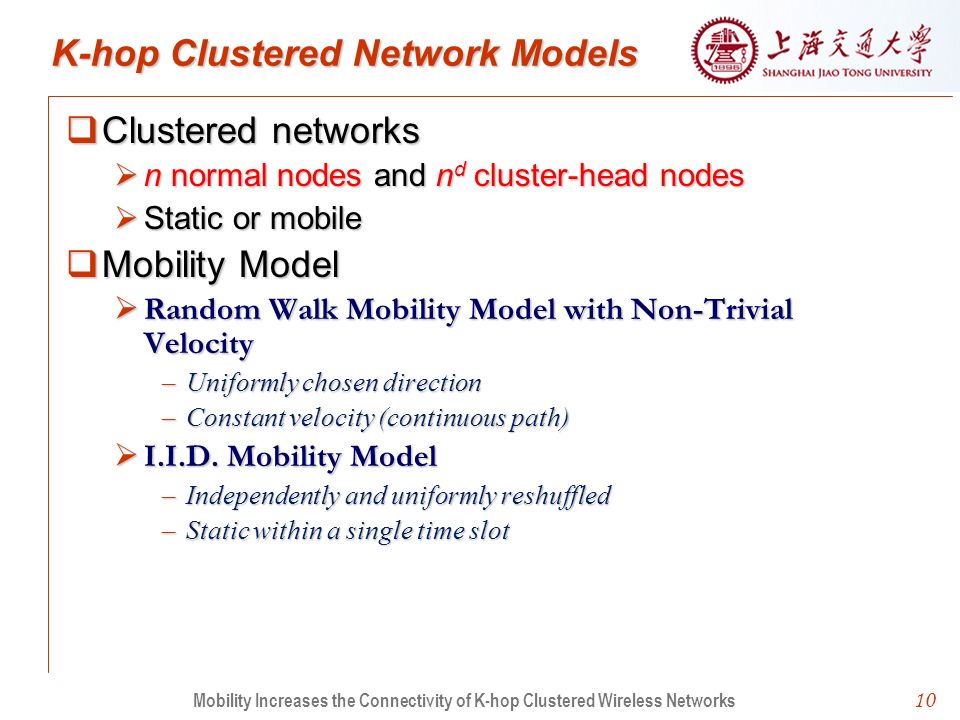 K-hop Clustered Network Models

上海交通大學
SHANGHAI JIAO TONG UNIVERSITY

❑ Clustered networks
➢ $n$ normal nodes and $n^d$ cluster-head nodes
➢ Static or mobile

❑ Mobility Model
➢ Random Walk Mobility Model with Non-Trivial Velocity
– Uniformly chosen direction
– Constant velocity (continuous path)
➢ I.I.D. Mobility Model
– Independently and uniformly reshuffled
– Static within a single time slot

Mobility Increases the Connectivity of K-hop Clustered Wireless Networks
10